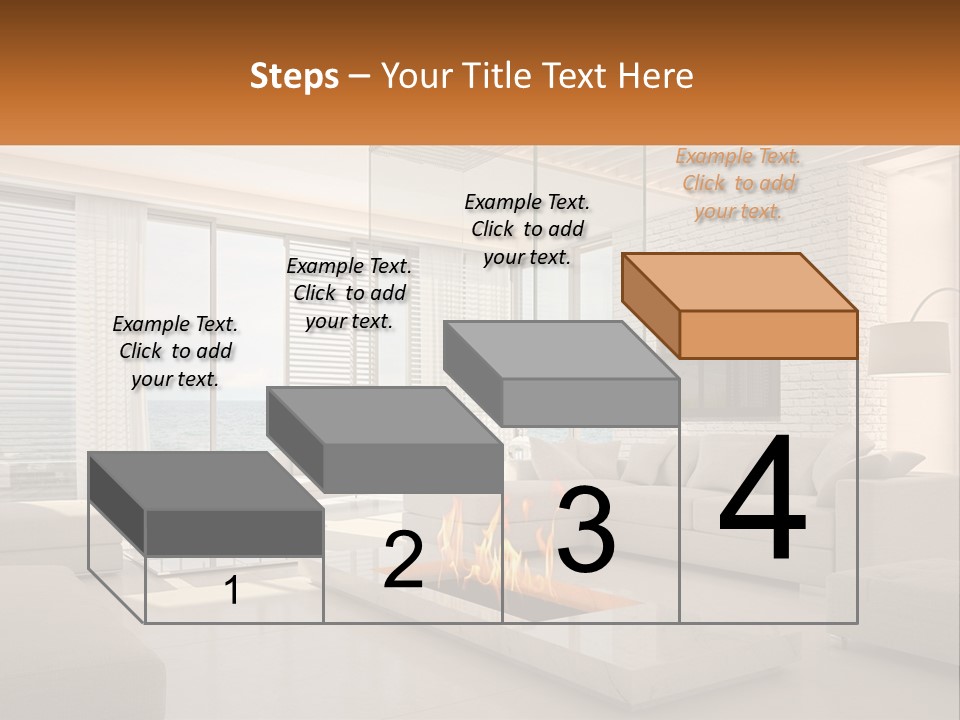 Steps – Your Title Text Here

Example Text. Click to add your text.

Example Text. Click to add your text.

Example Text. Click to add your text.

Example Text. Click to add your text.

1

2

3

4